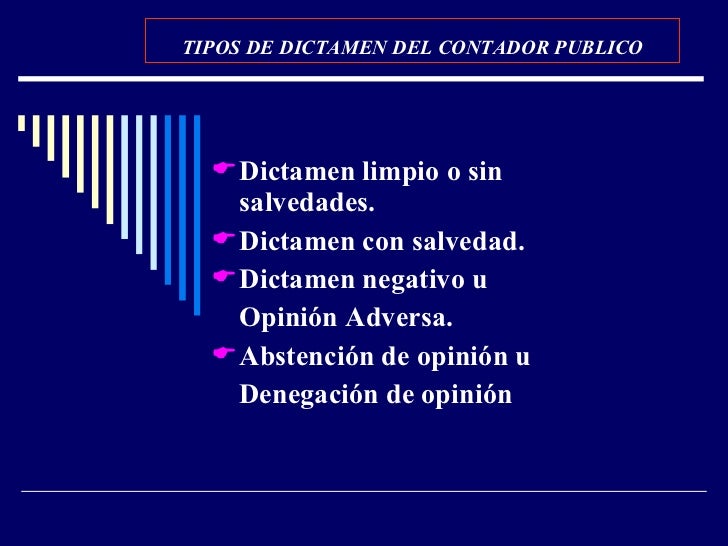 TIPOS DE DICTAMEN DEL CONTADOR PUBLICO

Dictamen limpio o sin salvedades.

Dictamen con salvedad.

Dictamen negativo u Opinión Adversa.

Abstención de opinión u Denegación de opinión